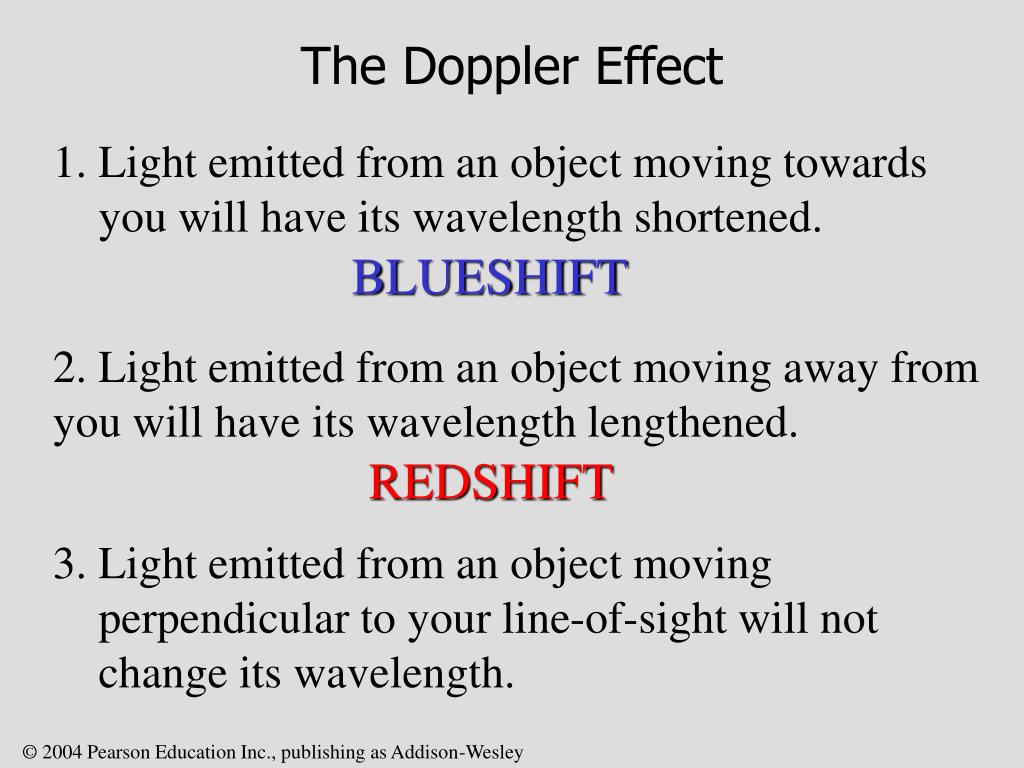 The Doppler Effect

1. Light emitted from an object moving towards you will have its wavelength shortened.

BLUESHIFT

2. Light emitted from an object moving away from you will have its wavelength lengthened.

REDSHIFT

3. Light emitted from an object moving perpendicular to your line-of-sight will not change its wavelength.

© 2004 Pearson Education Inc., publishing as Addison-Wesley